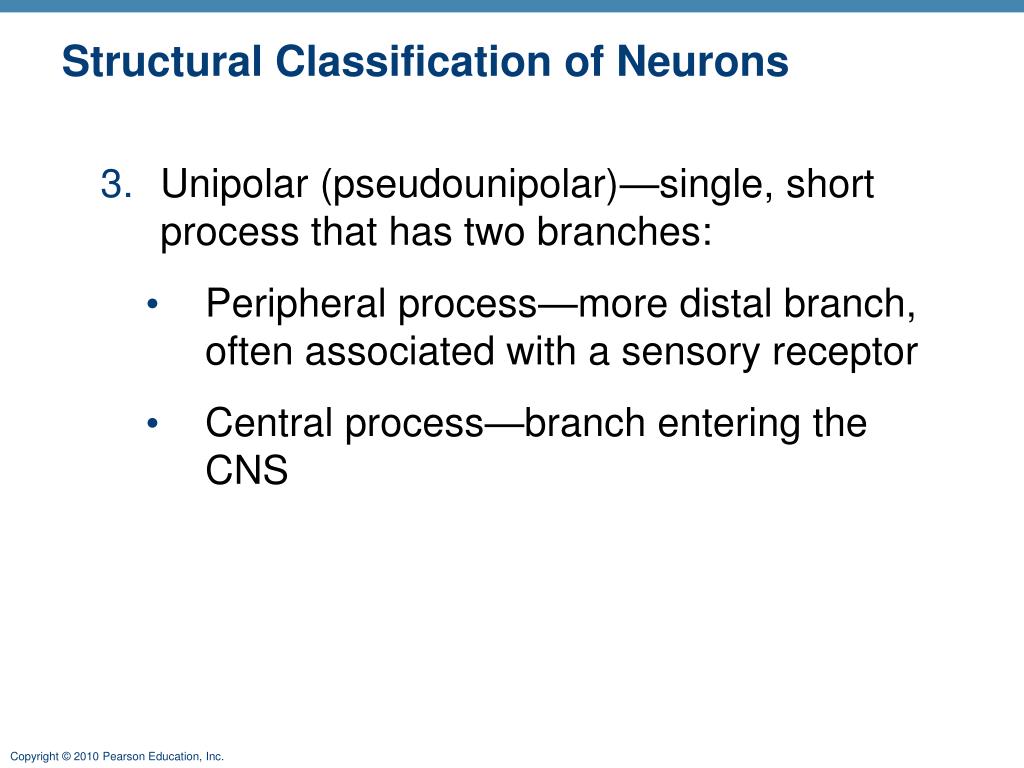 Structural Classification of Neurons

3. Unipolar (pseudounipolar)—single, short process that has two branches:

• Peripheral process—more distal branch, often associated with a sensory receptor

• Central process—branch entering the CNS

Copyright © 2010 Pearson Education, Inc.